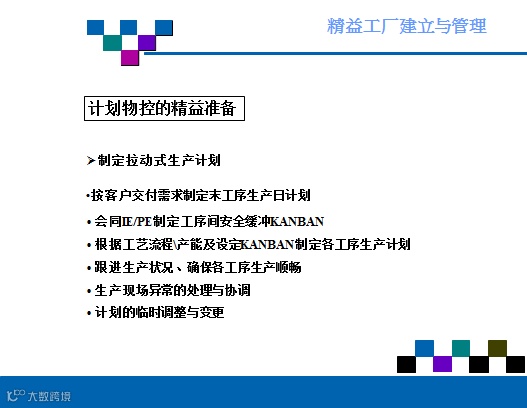 精益工厂建立与管理

计划物控的精益准备

➢制定拉动式生产计划

•按客户交付需求制定末工序生产日计划
• 会同IE/PE制定工序间安全缓冲KANBAN
• 根据工艺流程\产能及设定KANBAN制定各工序生产计划
• 跟进生产状况、确保各工序生产顺畅
• 生产现场异常的处理与协调
• 计划的临时调整与变更

大数跨境